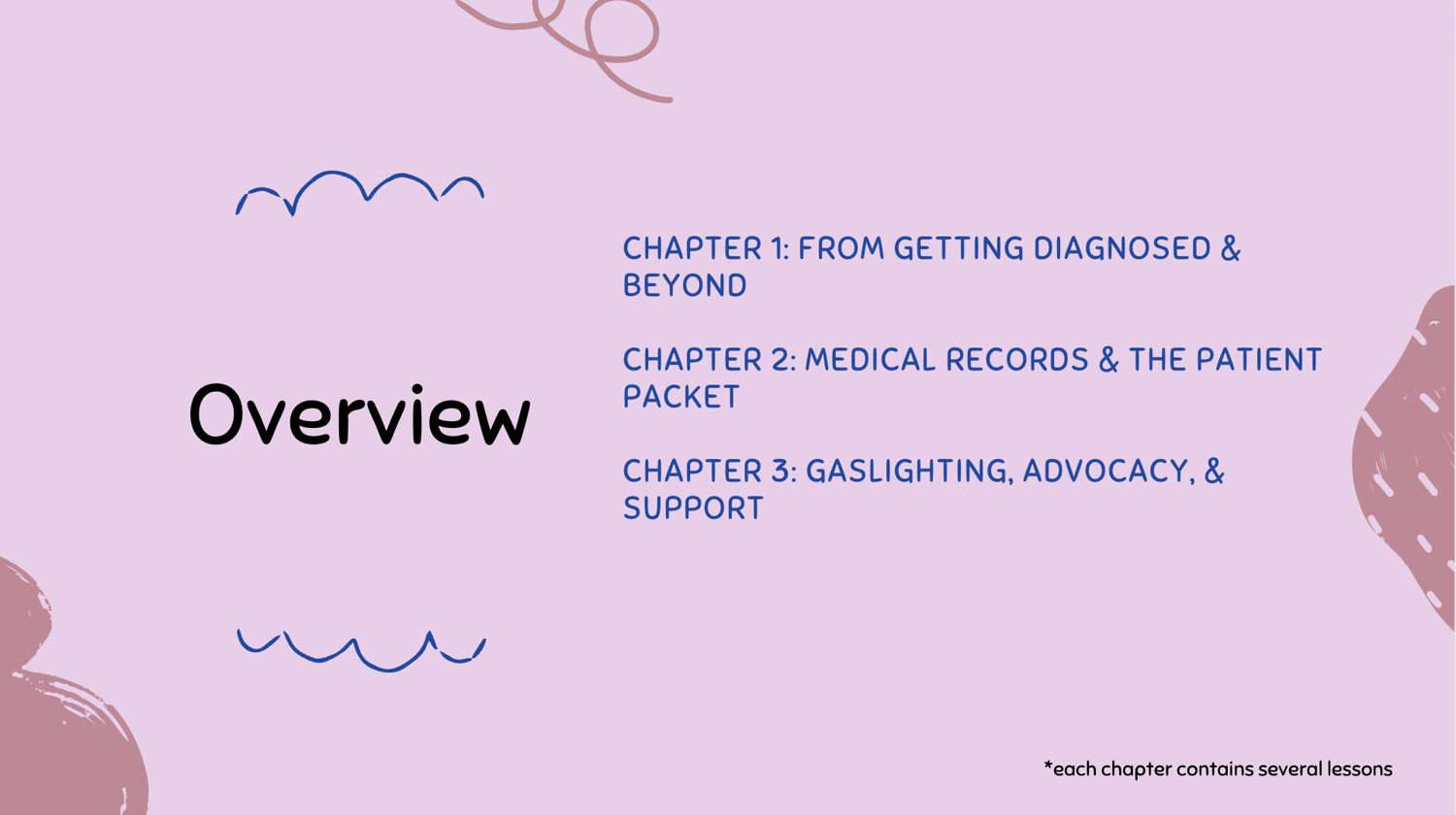 Overview

CHAPTER 1: FROM GETTING DIAGNOSED & BEYOND

CHAPTER 2: MEDICAL RECORDS & THE PATIENT PACKET

CHAPTER 3: GASLIGHTING, ADVOCACY, & SUPPORT

*each chapter contains several lessons